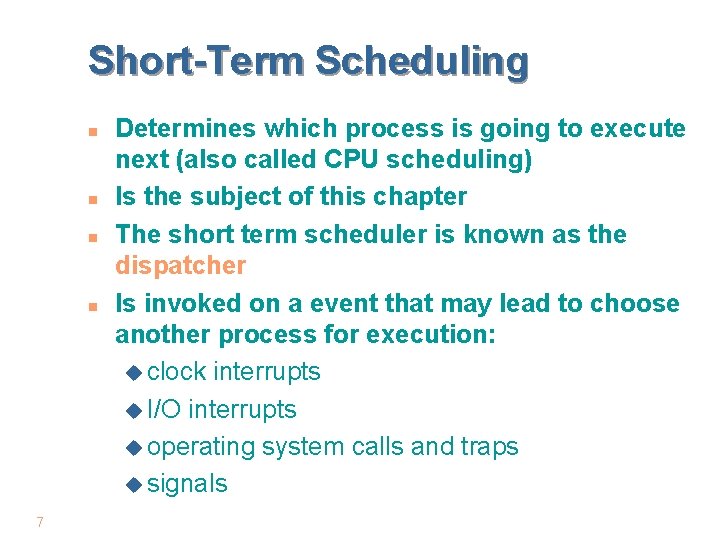 Short-Term Scheduling

- Determines which process is going to execute next (also called CPU scheduling)
- Is the subject of this chapter
- The short term scheduler is known as the dispatcher
- Is invoked on a event that may lead to choose another process for execution:
  - clock interrupts
  - I/O interrupts
  - operating system calls and traps
  - signals

7